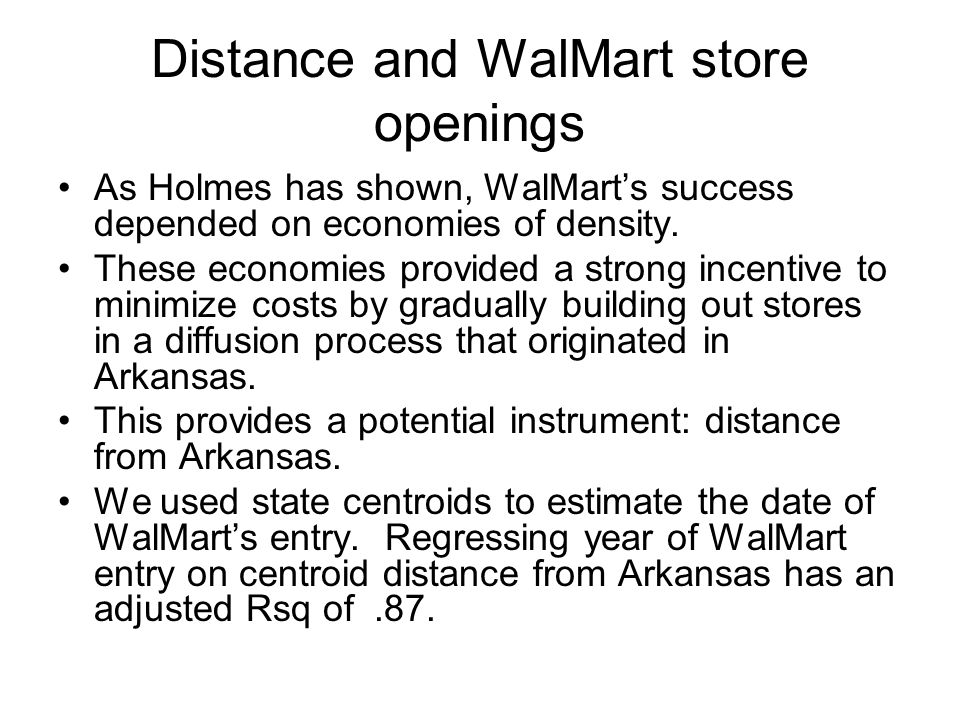 Distance and WalMart store openings

• As Holmes has shown, WalMart's success depended on economies of density.

• These economies provided a strong incentive to minimize costs by gradually building out stores in a diffusion process that originated in Arkansas.

• This provides a potential instrument: distance from Arkansas.

• We used state centroids to estimate the date of WalMart's entry. Regressing year of WalMart entry on centroid distance from Arkansas has an adjusted Rsq of .87.